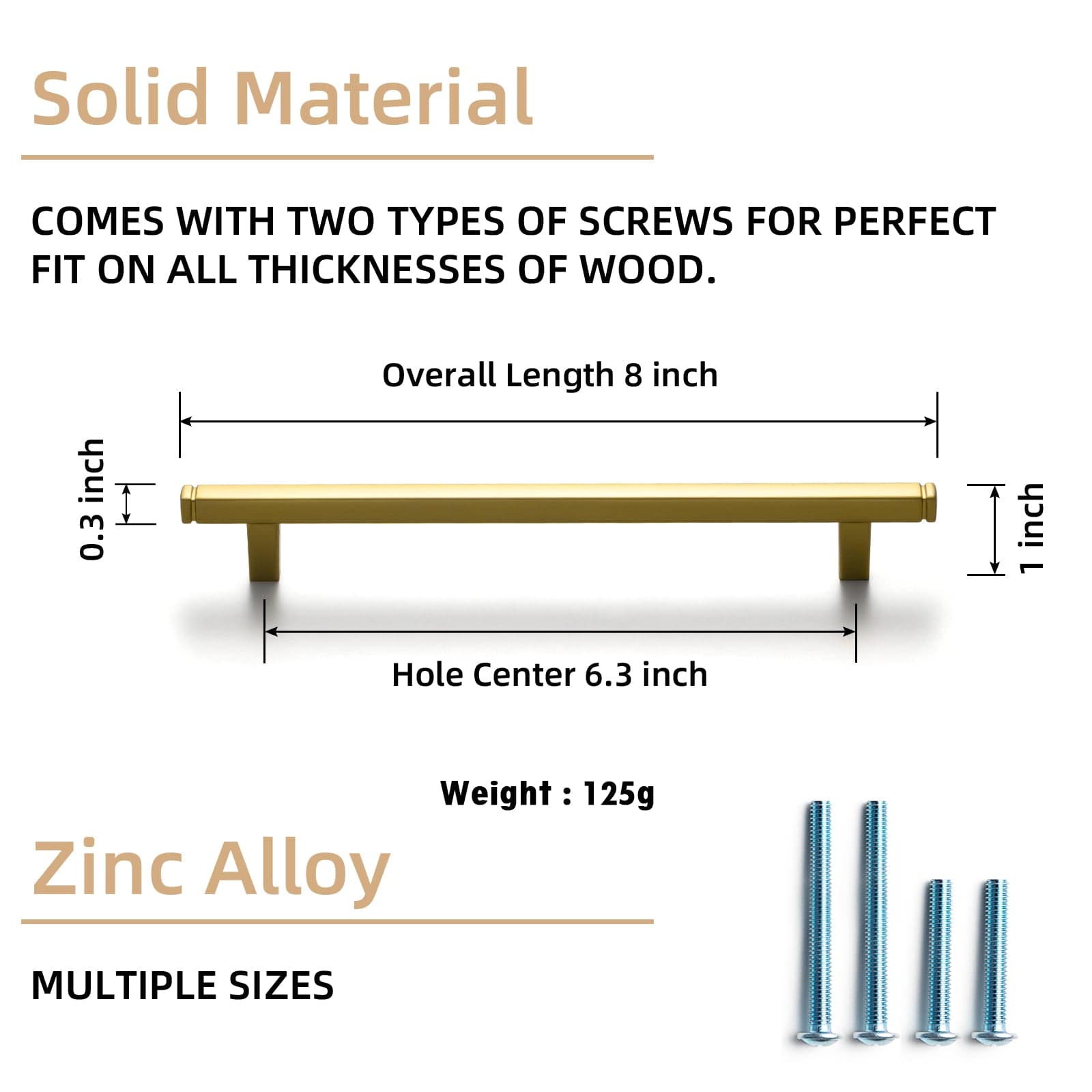 Solid Material

COMES WITH TWO TYPES OF SCREWS FOR PERFECT FIT ON ALL THICKNESSES OF WOOD.

Overall Length 8 inch

0.3 inch

1 inch

Hole Center 6.3 inch

Weight : 125g

Zinc Alloy

MULTIPLE SIZES